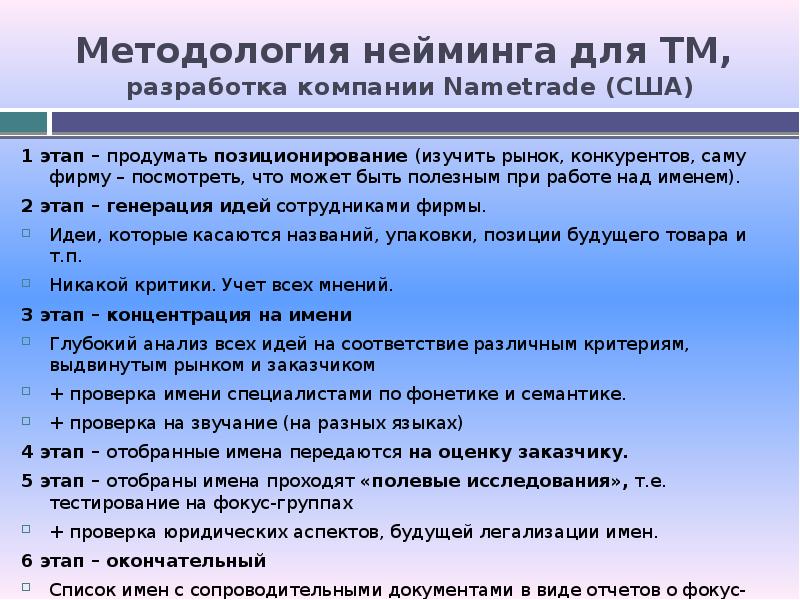 Методология нейминга для ТМ, разработка компании Nametrade (США)

1 этап – продумать позиционирование (изучить рынок, конкурентов, саму фирму – посмотреть, что может быть полезным при работе над именем).

2 этап – генерация идей сотрудниками фирмы.

Идеи, которые касаются названий, упаковки, позиции будущего товара и т.п.

Никакой критики. Учет всех мнений.

3 этап – концентрация на имени

Глубокий анализ всех идей на соответствие различным критериям, выдвинутым рынком и заказчиком

+ проверка имени специалистами по фонетике и семантике.

+ проверка на звучание (на разных языках)

4 этап – отобранные имена передаются на оценку заказчику.

5 этап – отобраны имена проходят «полевые исследования», т.е. тестирование на фокус-группах

+ проверка юридических аспектов, будущей легализации имен.

6 этап – окончательный

Список имен с сопроводительными документами в виде отчетов о фокус-